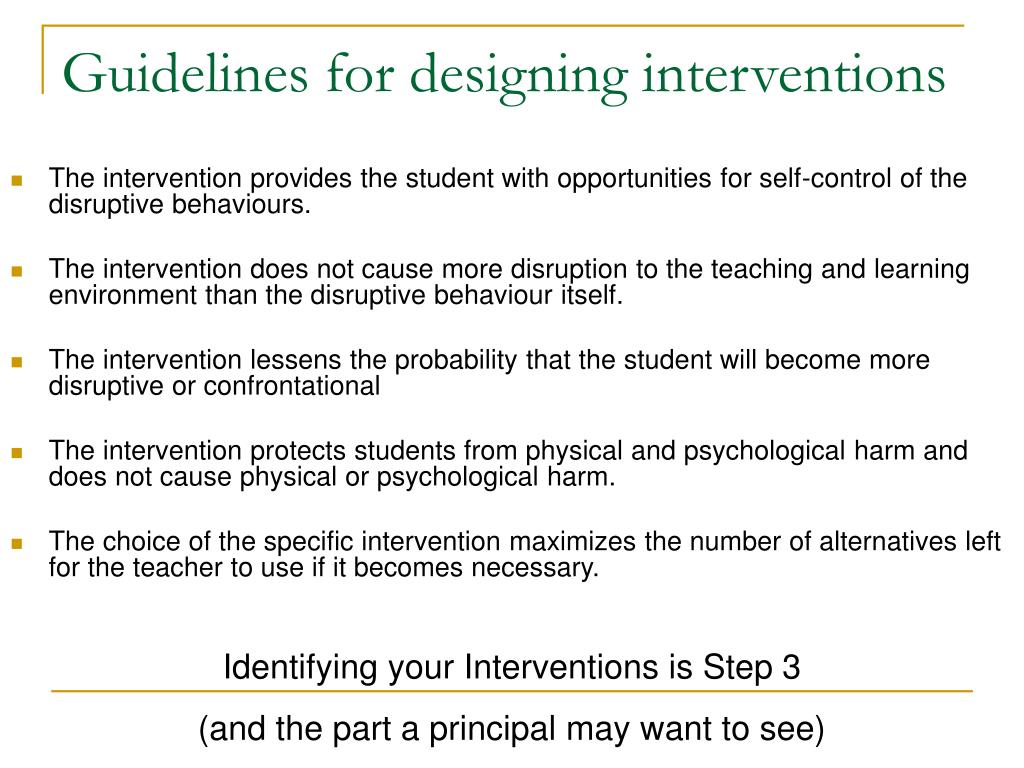 Guidelines for designing interventions

- The intervention provides the student with opportunities for self-control of the disruptive behaviours.
- The intervention does not cause more disruption to the teaching and learning environment than the disruptive behaviour itself.
- The intervention lessens the probability that the student will become more disruptive or confrontational
- The intervention protects students from physical and psychological harm and does not cause physical or psychological harm.
- The choice of the specific intervention maximizes the number of alternatives left for the teacher to use if it becomes necessary.

Identifying your Interventions is Step 3

(and the part a principal may want to see)